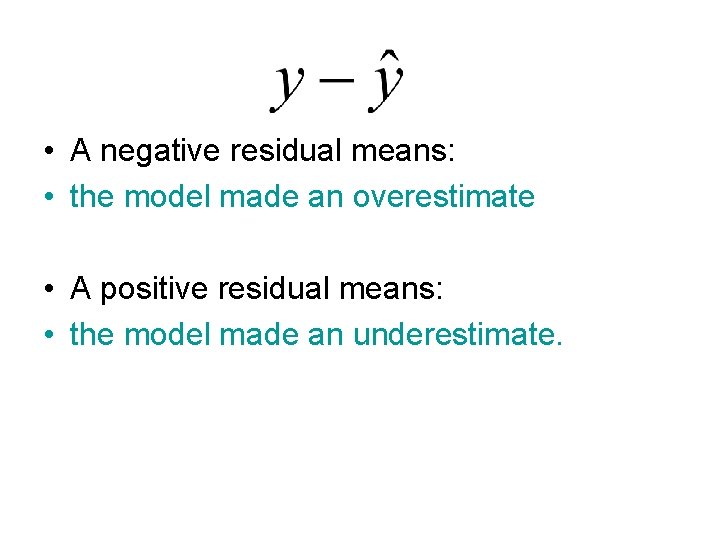 $y - \hat{y}$

• A negative residual means:
• the model made an overestimate

• A positive residual means:
• the model made an underestimate.